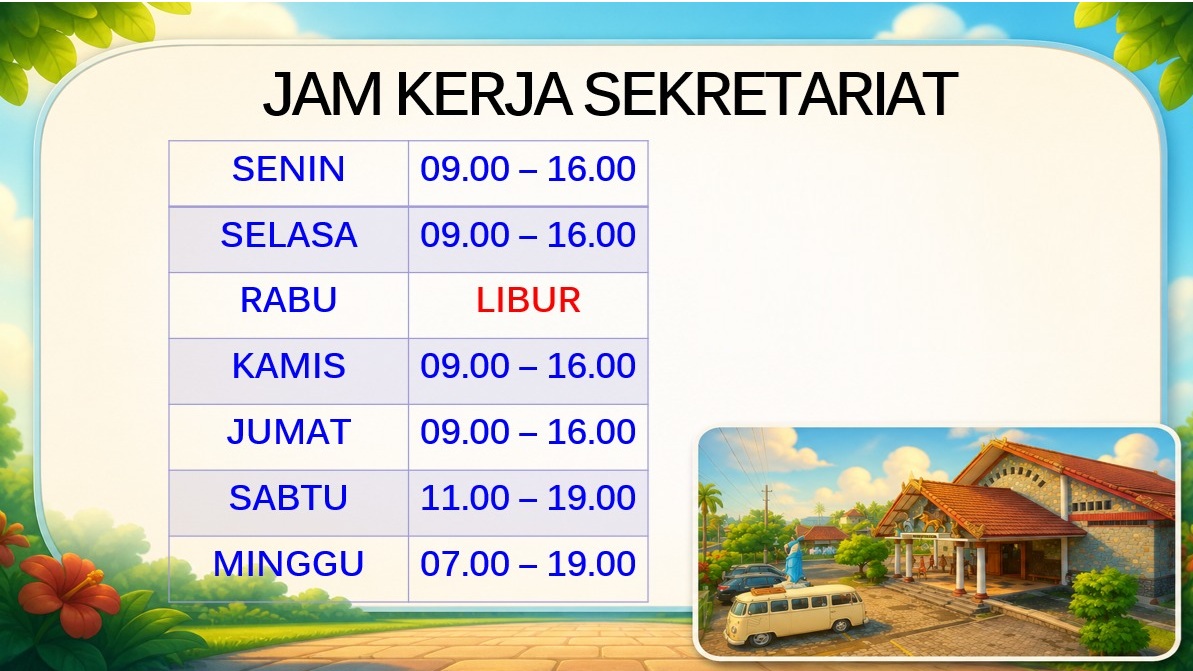 JAM KERJA SEKRETARIAT

| SENIN | 09.00 – 16.00 |
|---|---|
| SELASA | 09.00 – 16.00 |
| RABU | LIBUR |
| KAMIS | 09.00 – 16.00 |
| JUMAT | 09.00 – 16.00 |
| SABTU | 11.00 – 19.00 |
| MINGGU | 07.00 – 19.00 |